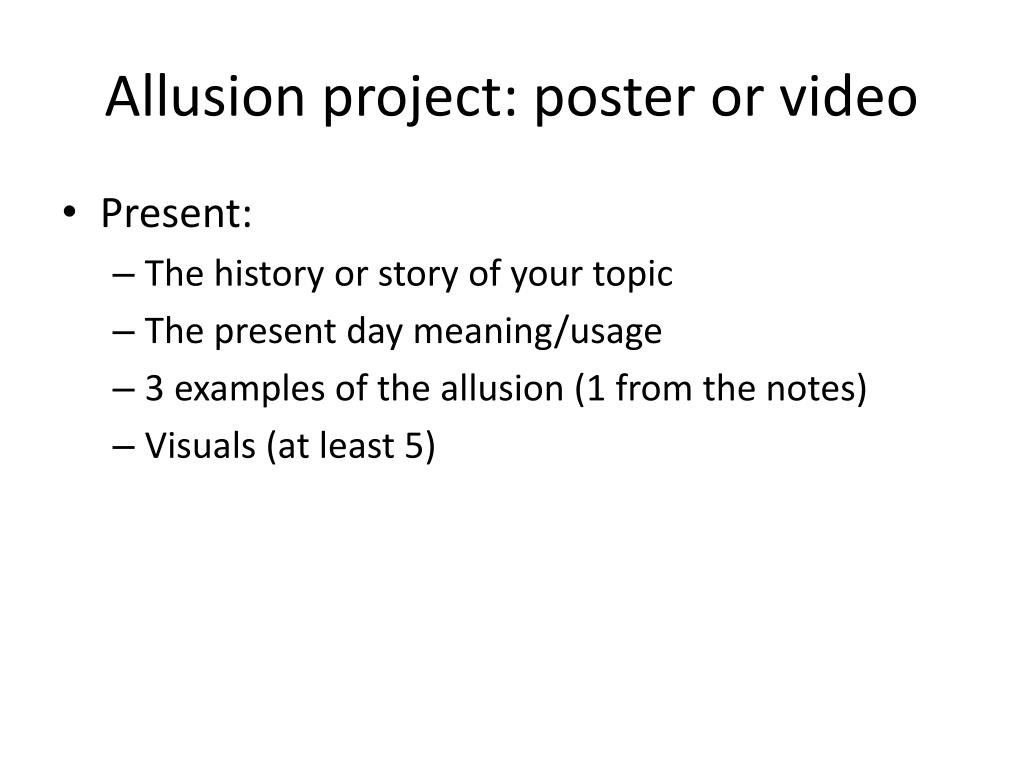 Allusion project: poster or video

• Present:
– The history or story of your topic
– The present day meaning/usage
– 3 examples of the allusion (1 from the notes)
– Visuals (at least 5)